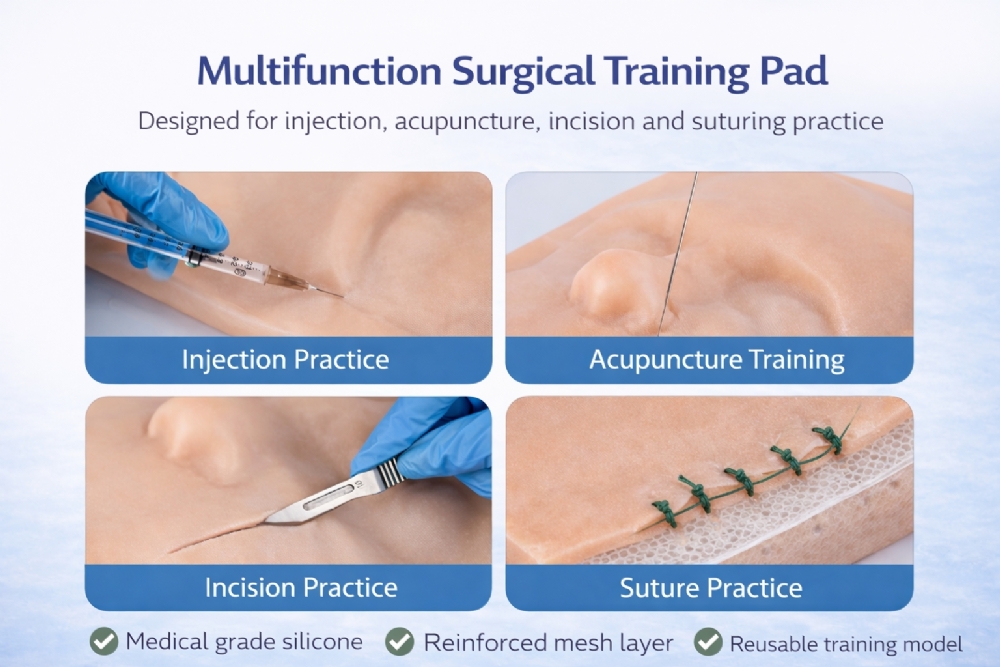 Multifunction Surgical Training Pad

Designed for injection, acupuncture, incision and suturing practice

Injection Practice

Acupuncture Training

Incision Practice

Suture Practice

Medical grade silicone

Reinforced mesh layer

Reusable training model